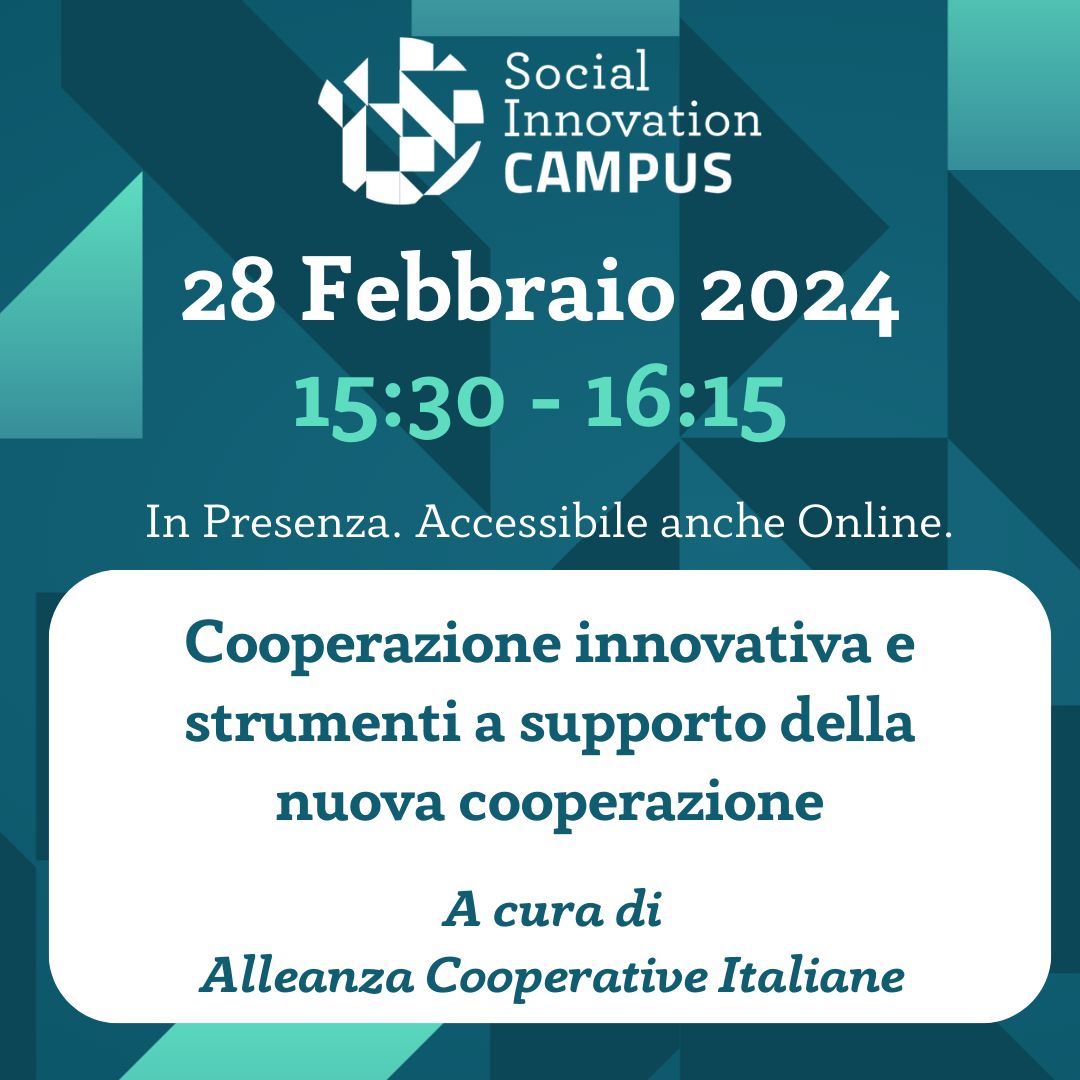 Social Innovation CAMPUS

28 Febbraio 2024

15:30 - 16:15

In Presenza. Accessibile anche Online.

Cooperazione innovativa e strumenti a supporto della nuova cooperazione

A cura di
Alleanza Cooperative Italiane